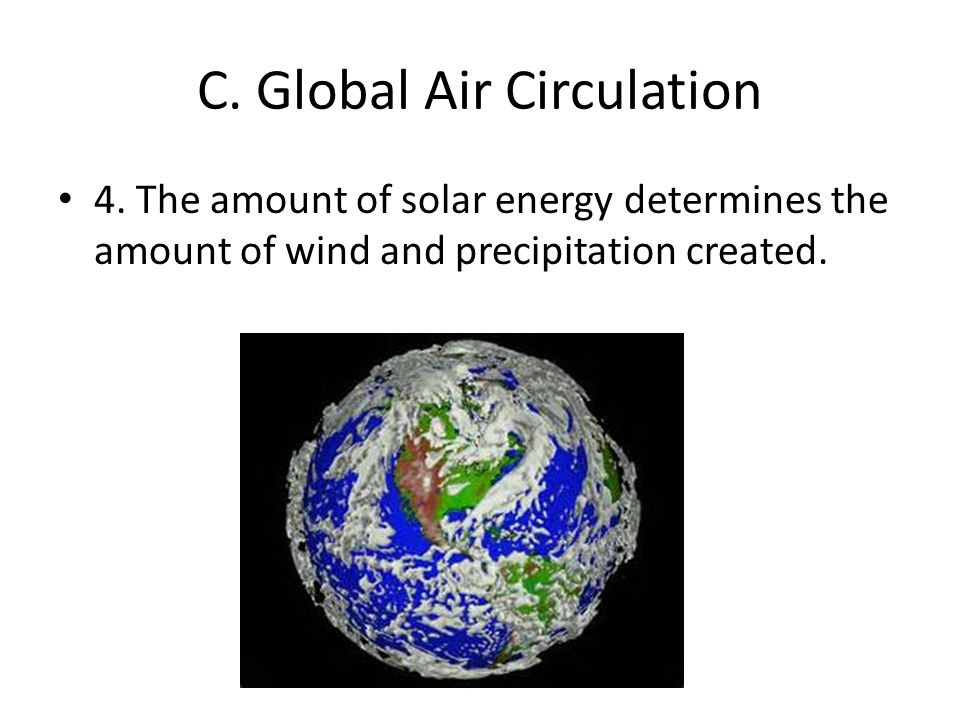 C. Global Air Circulation

• 4. The amount of solar energy determines the amount of wind and precipitation created.